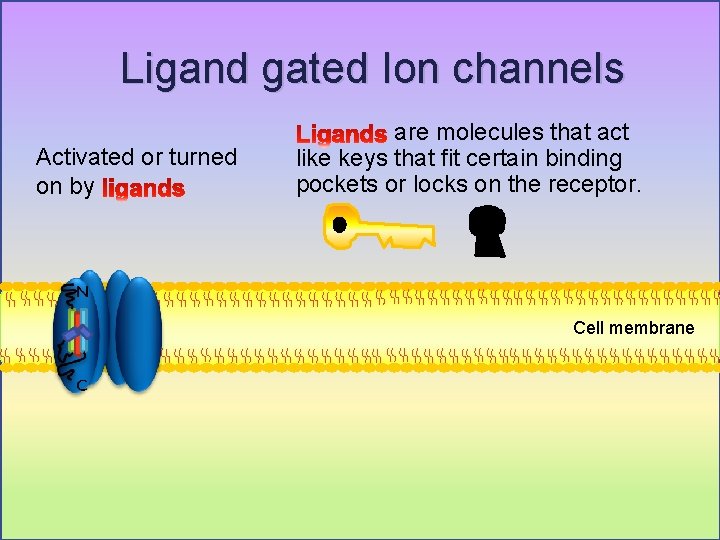 Ligand gated Ion channels

Activated or turned on by ligands

Ligands are molecules that act like keys that fit certain binding pockets or locks on the receptor.

N

C

Cell membrane